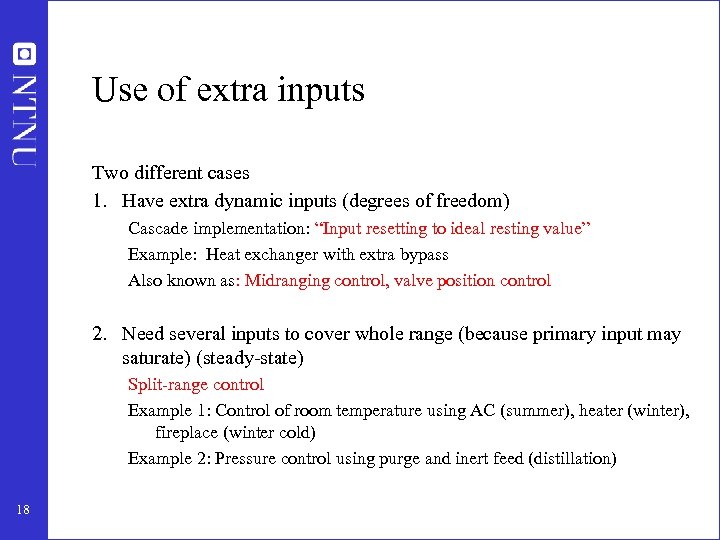 NTNU

Use of extra inputs

Two different cases
1. Have extra dynamic inputs (degrees of freedom)
Cascade implementation: “Input resetting to ideal resting value”
Example: Heat exchanger with extra bypass
Also known as: Midranging control, valve position control

2. Need several inputs to cover whole range (because primary input may saturate) (steady-state)
Split-range control
Example 1: Control of room temperature using AC (summer), heater (winter), fireplace (winter cold)
Example 2: Pressure control using purge and inert feed (distillation)

18